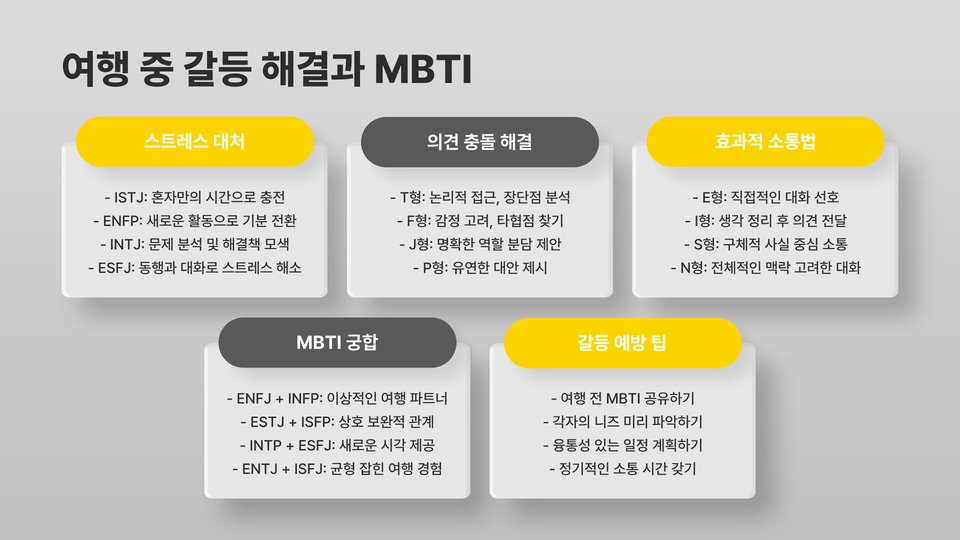 여행 중 갈등 해결과 MBTI

스트레스 대처

- ISTJ: 혼자만의 시간으로 충전
- ENFP: 새로운 활동으로 기분 전환
- INTJ: 문제 분석 및 해결책 모색
- ESFJ: 동행과 대화로 스트레스 해소

의견 충돌 해결

- T형: 논리적 접근, 장단점 분석
- F형: 감정 고려, 타협점 찾기
- J형: 명확한 역할 분담 제안
- P형: 유연한 대안 제시

효과적 소통법

- E형: 직접적인 대화 선호
- I형: 생각 정리 후 의견 전달
- S형: 구체적 사실 중심 소통
- N형: 전체적인 맥락 고려한 대화

MBTI 궁합

- ENFJ + INFP: 이상적인 여행 파트너
- ESTJ + ISFP: 상호 보완적 관계
- INTP + ESFJ: 새로운 시각 제공
- ENTJ + ISFJ: 균형 잡힌 여행 경험

갈등 예방 팁

- 여행 전 MBTI 공유하기
- 각자의 니즈 미리 파악하기
- 융통성 있는 일정 계획하기
- 정기적인 소통 시간 갖기